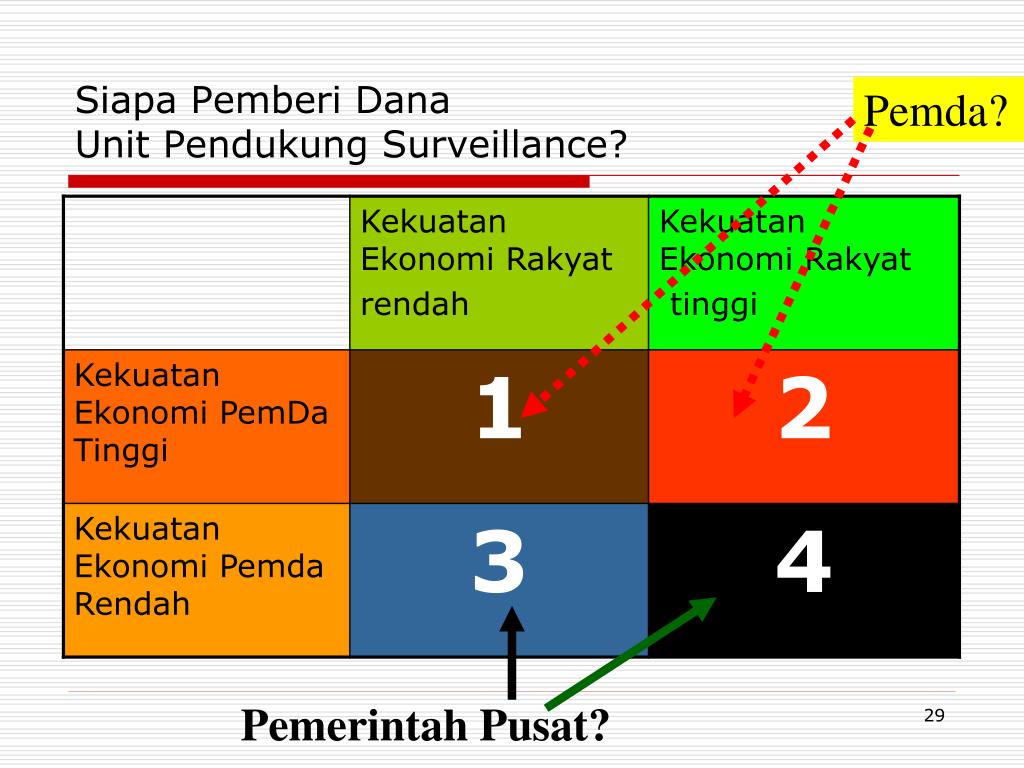 Siapa Pemberi Dana
Unit Pendukung Surveillance?

Pemda?

| | Kekuatan Ekonomi Rakyat rendah | Kekuatan Ekonomi Rakyat tinggi |
|---|---|---|
| Kekuatan Ekonomi PemDa Tinggi | 1 | 2 |
| Kekuatan Ekonomi Pemda Rendah | 3 | 4 |

Pemerintah Pusat?

29